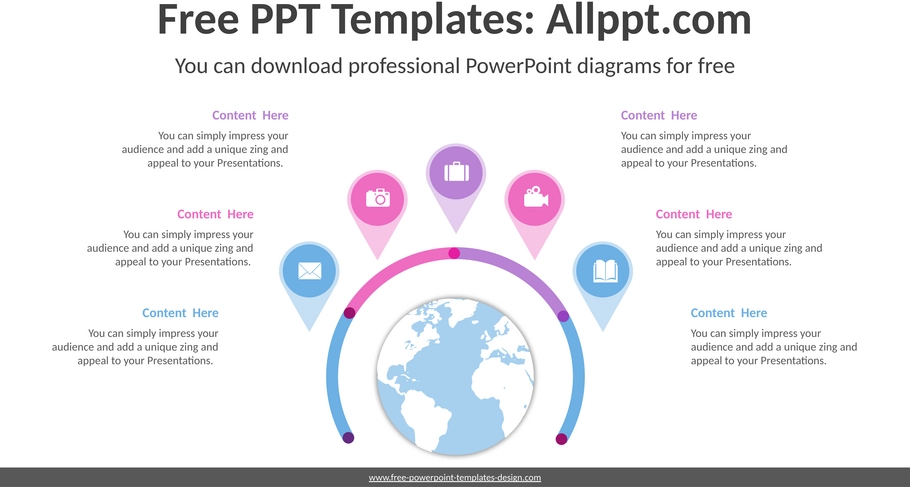 Free PPT Templates: Allppt.com

You can download professional PowerPoint diagrams for free

Content Here

You can simply impress your audience and add a unique zing and appeal to your Presentations.

Content Here

You can simply impress your audience and add a unique zing and appeal to your Presentations.

Content Here

You can simply impress your audience and add a unique zing and appeal to your Presentations.

Content Here

You can simply impress your audience and add a unique zing and appeal to your Presentations.

Content Here

You can simply impress your audience and add a unique zing and appeal to your Presentations.

Content Here

You can simply impress your audience and add a unique zing and appeal to your Presentations.

www.free-powerpoint-templates-design.com